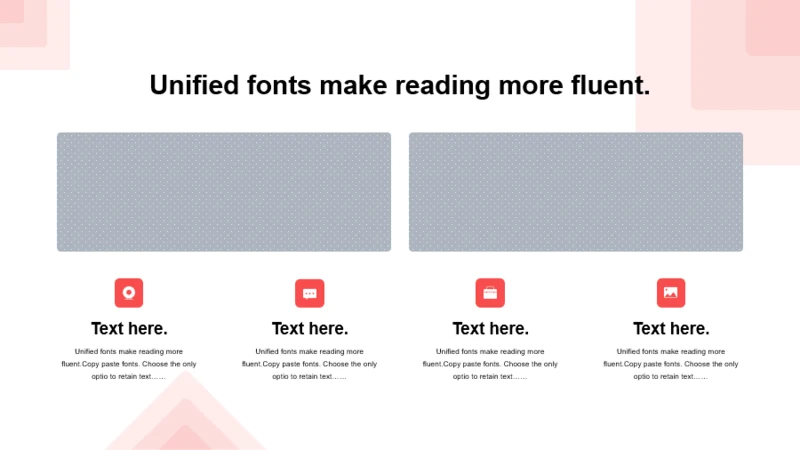 Unified fonts make reading more fluent.

Text here.

Unified fonts make reading more fluent.Copy paste fonts. Choose the only optio to retain text……

Text here.

Unified fonts make reading more fluent.Copy paste fonts. Choose the only optio to retain text……

Text here.

Unified fonts make reading more fluent.Copy paste fonts. Choose the only optio to retain text……

Text here.

Unified fonts make reading more fluent.Copy paste fonts. Choose the only optio to retain text……